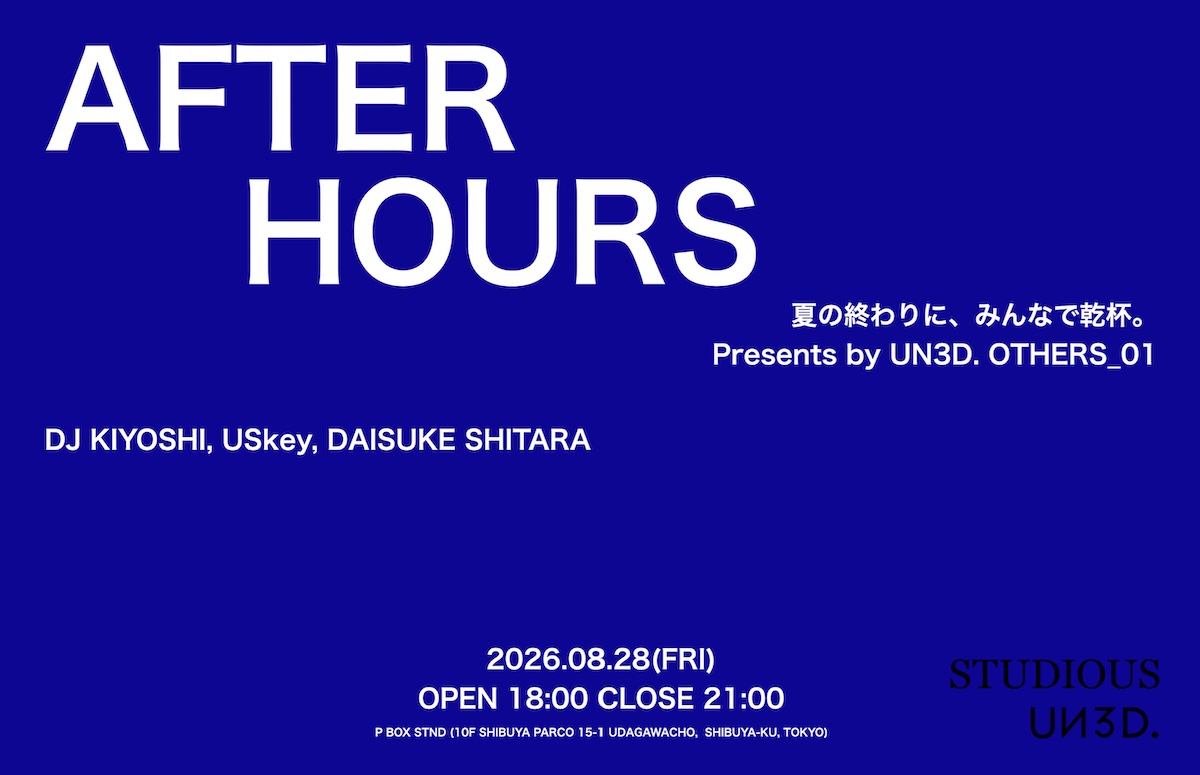 AFTER
HOURS

夏の終わりに、みんなで乾杯。
Presents by UN3D. OTHERS_01

DJ KIYOSHI, USkey, DAISUKE SHITARA

2026.08.28(FRI)
OPEN 18:00 CLOSE 21:00
P BOX STND (10F SHIBUYA PARCO 15-1 UDAGAWACHO, SHIBUYA-KU, TOKYO)

STUDIOUS
UN3D.